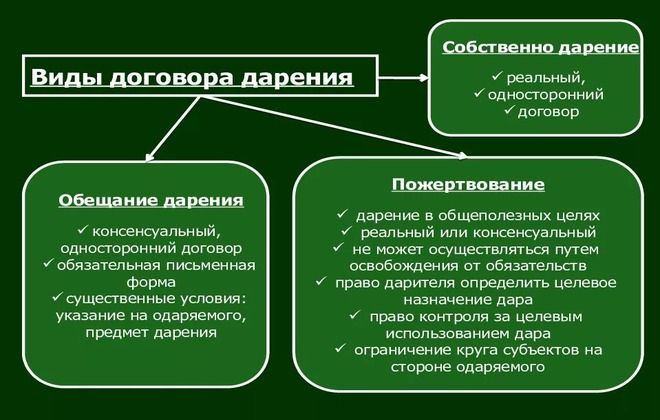 Виды договора дарения

Собственно дарение

✓ реальный,
✓ односторонний
✓ договор

Обещание дарения

✓ консенсуальный, односторонний договор
✓ обязательная письменная форма
✓ существенные условия: указание на одаряемого, предмет дарения

Пожертвование

✓ дарение в общеполезных целях
✓ реальный или консенсуальный
✓ не может осуществляться путем освобождения от обязательств
✓ право дарителя определить целевое назначение дара
✓ право контроля за целевым использованием дара
✓ ограничение круга субъектов на стороне одаряемого